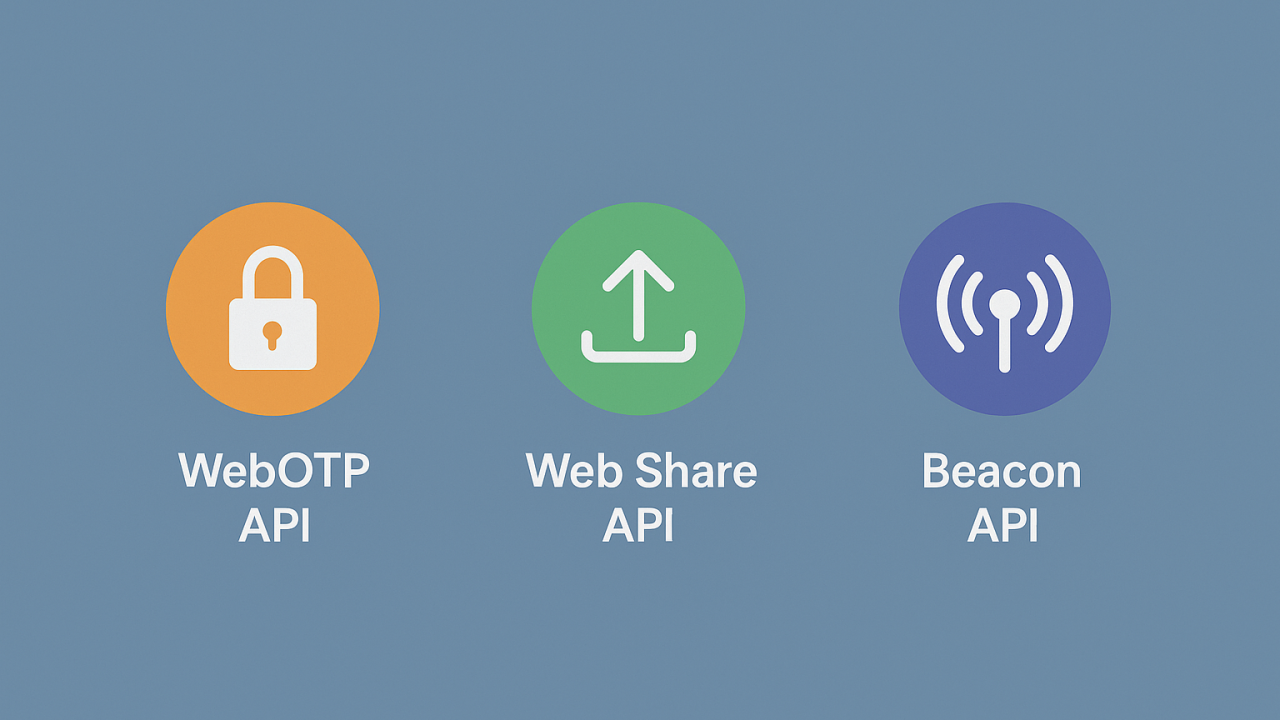 WebOTP API

Web Share API

Beacon API